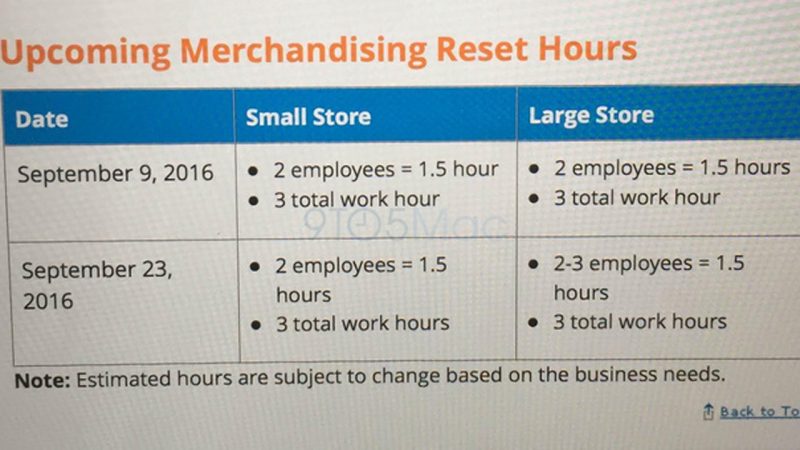 Upcoming Merchandising Reset Hours

| Date | Small Store | Large Store |
|---|---|---|
| September 9, 2016 | • 2 employees = 1.5 hour • 3 total work hour | • 2 employees = 1.5 hours • 3 total work hour |
| September 23, 2016 | • 2 employees = 1.5 hours • 3 total work hours | • 2-3 employees = 1.5 hours • 3 total work hours |

9TO5Mac

**Note:** Estimated hours are subject to change based on the business needs.

Back to To